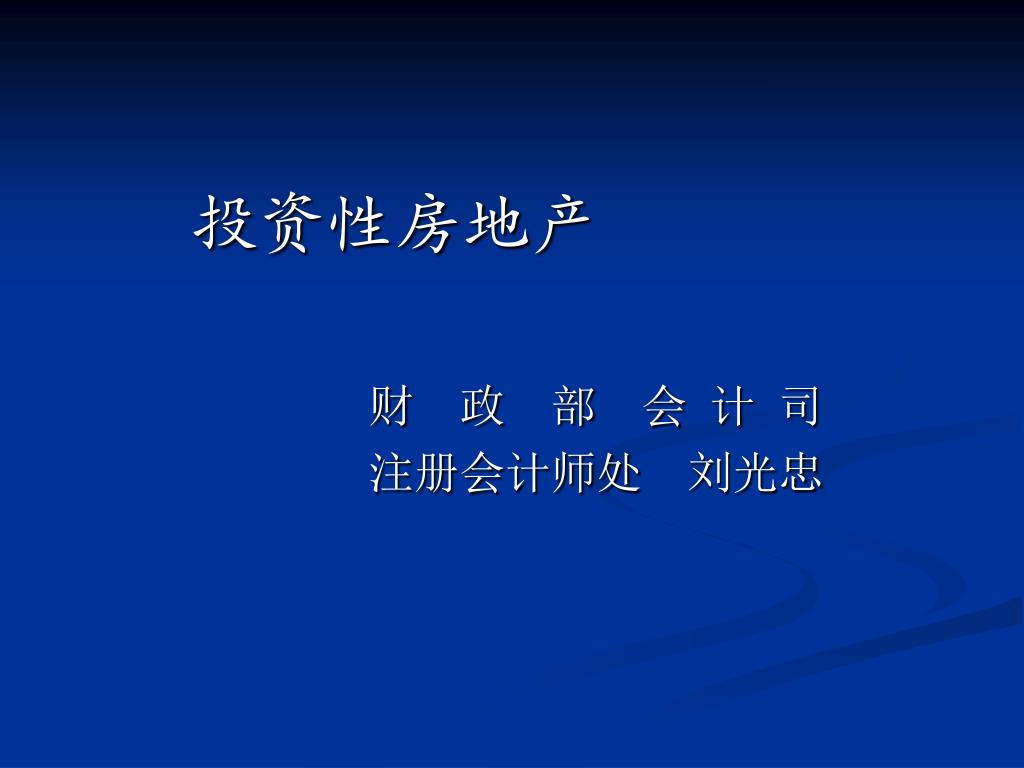 投资性房地产

财 政 部 会 计 司
注册会计师处 刘光忠